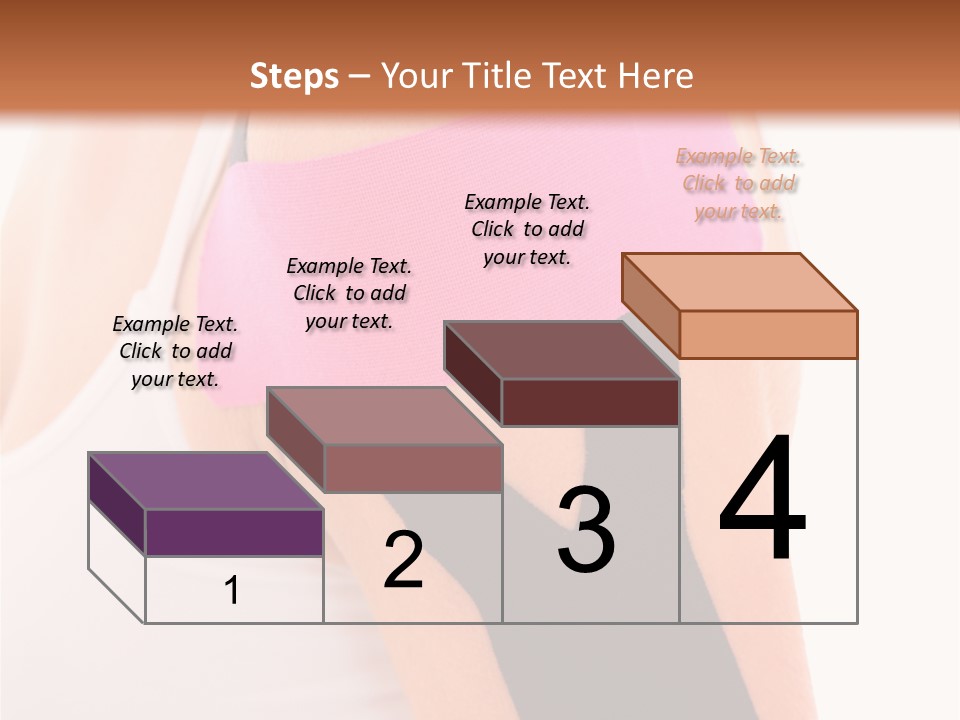 Steps – Your Title Text Here

Example Text. Click to add your text.

Example Text. Click to add your text.

Example Text. Click to add your text.

Example Text. Click to add your text.

1

2

3

4